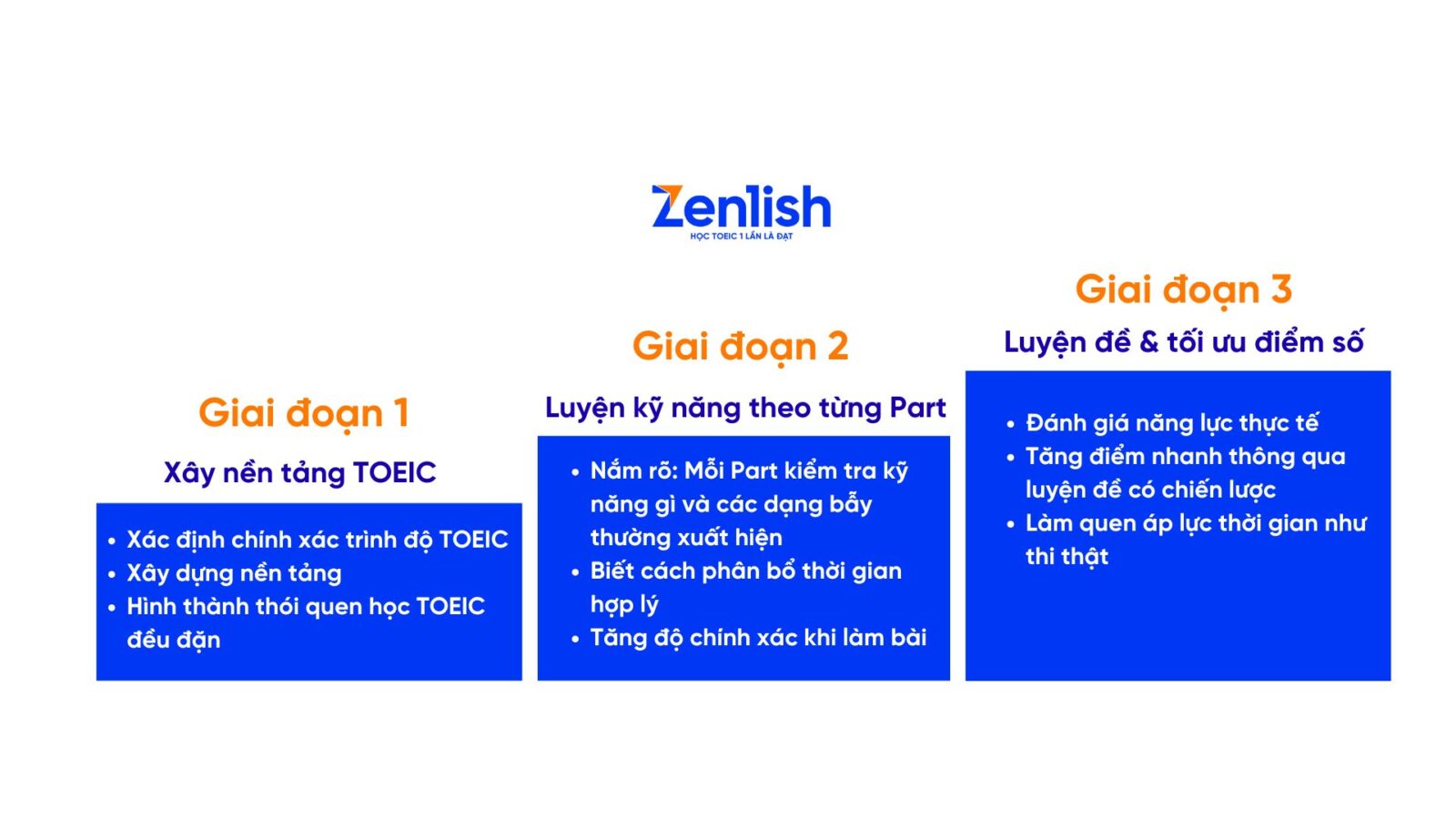 Zenlish
HỌC TOEIC 1 LẦN LÀ ĐẠT

Giai đoạn 1

Xây nền tảng TOEIC

• Xác định chính xác trình độ TOEIC
• Xây dựng nền tảng
• Hình thành thói quen học TOEIC đều đặn

Giai đoạn 2

Luyện kỹ năng theo từng Part

• Nắm rõ: Mỗi Part kiểm tra kỹ năng gì và các dạng bẫy thường xuất hiện
• Biết cách phân bổ thời gian hợp lý
• Tăng độ chính xác khi làm bài

Giai đoạn 3

Luyện đề & tối ưu điểm số

• Đánh giá năng lực thực tế
• Tăng điểm nhanh thông qua luyện đề có chiến lược
• Làm quen áp lực thời gian như thi thật